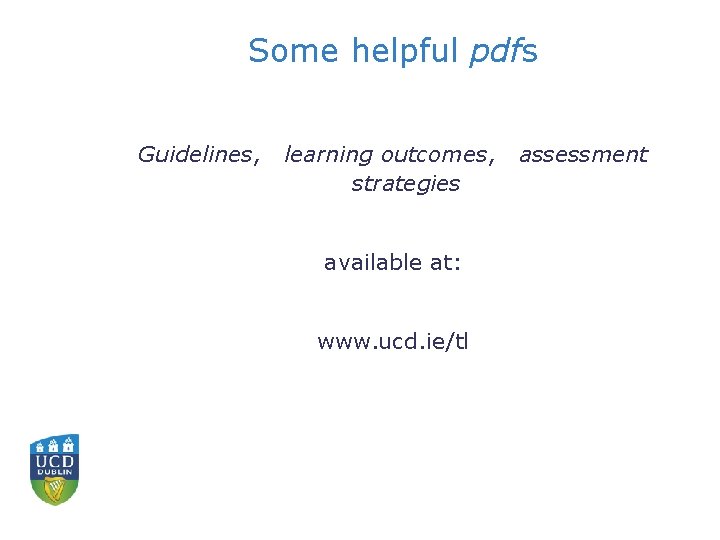 Some helpful pdfs

Guidelines, learning outcomes, assessment strategies

available at:

www.ucd.ie/tl

UCD
DUBLIN